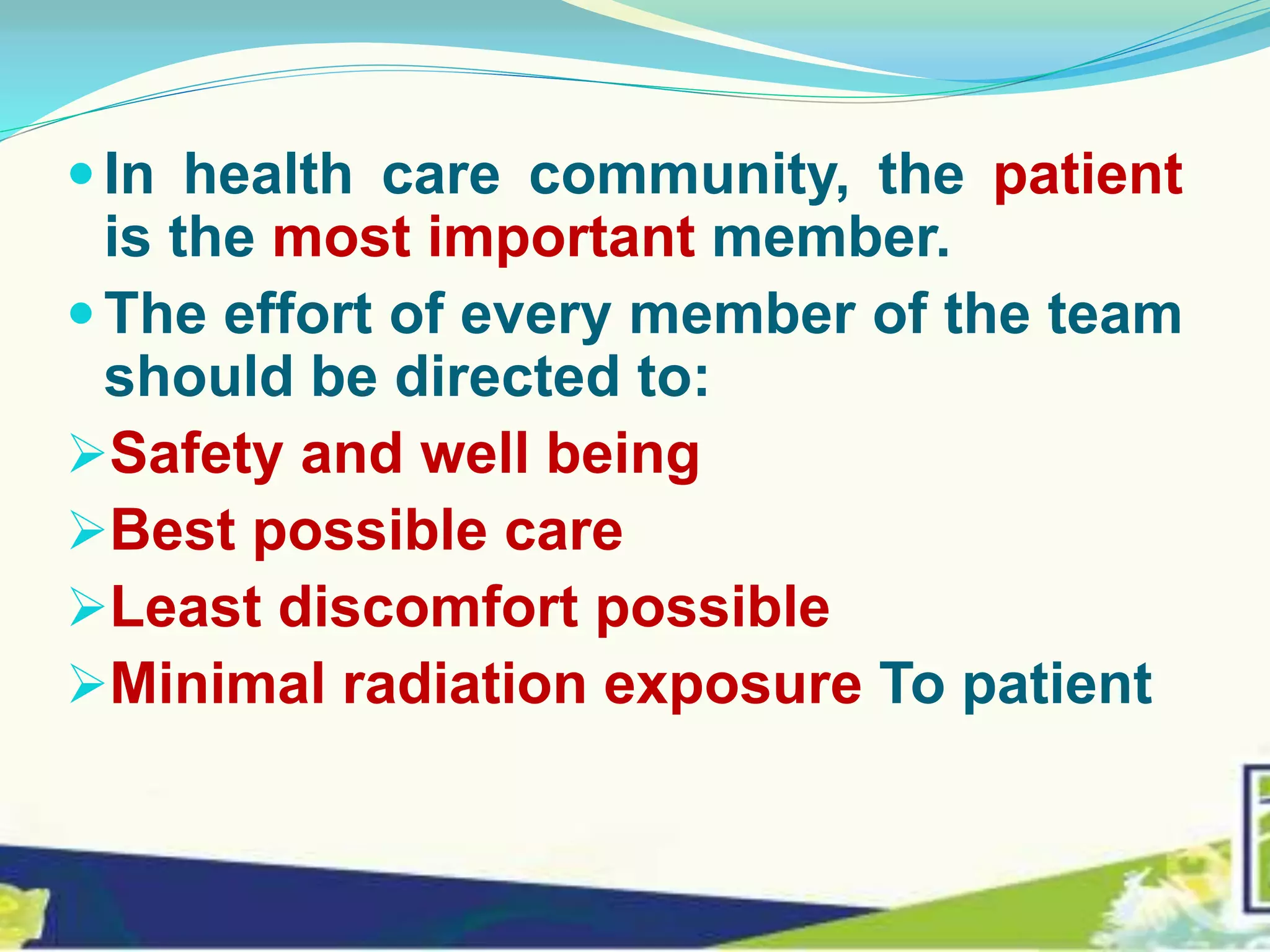 • In health care community, the patient is the most important member.

• The effort of every member of the team should be directed to:

➢ Safety and well being

➢ Best possible care

➢ Least discomfort possible

➢ Minimal radiation exposure To patient